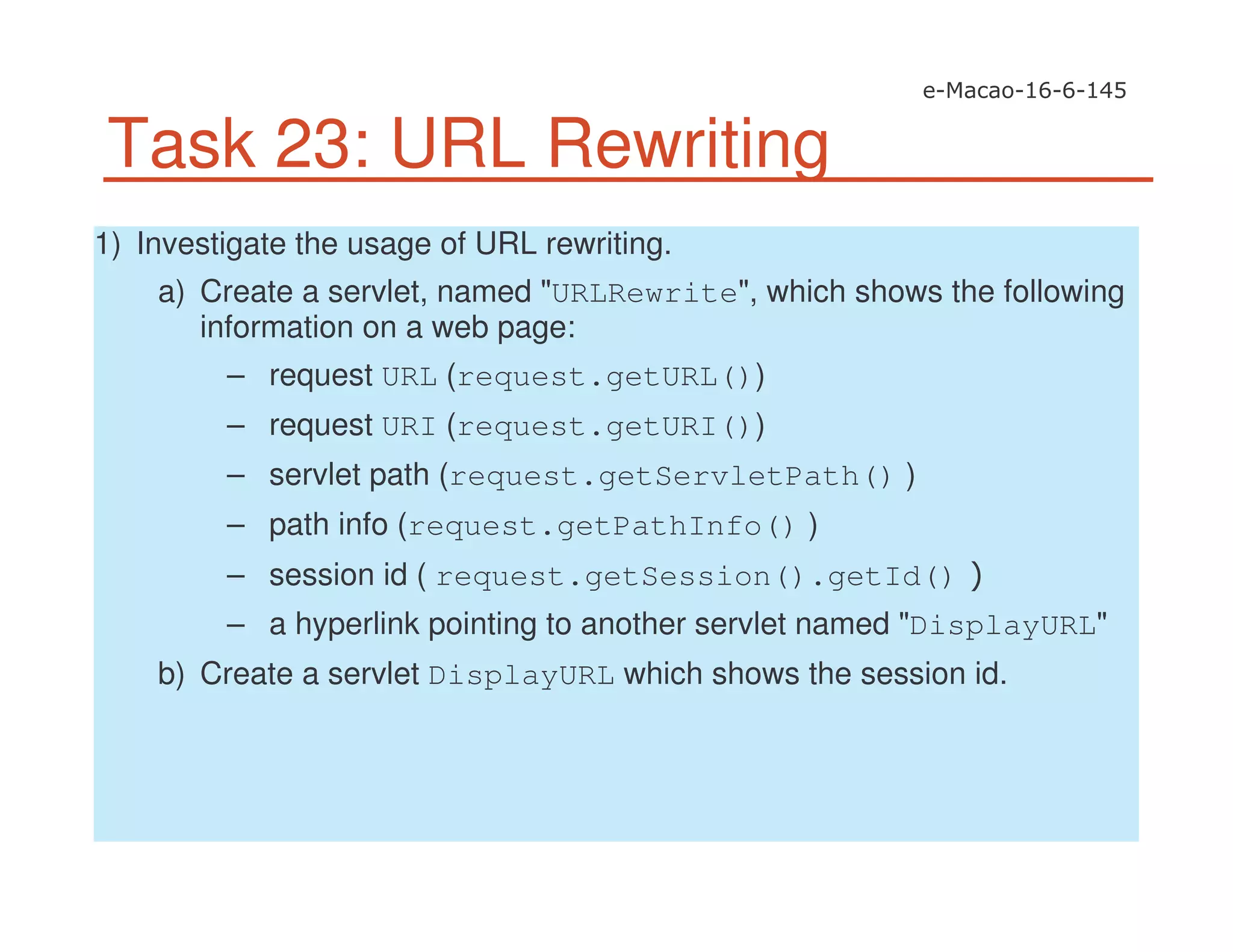 e-Macao-16-6-145

Task 23: URL Rewriting

1) Investigate the usage of URL rewriting.

a) Create a servlet, named "URLRewrite", which shows the following information on a web page:

– request URL (request.getURL())

– request URI (request.getURI())

– servlet path (request.getServletPath() )

– path info (request.getPathInfo() )

– session id ( request.getSession().getId() )

– a hyperlink pointing to another servlet named "DisplayURL"

b) Create a servlet DisplayURL which shows the session id.